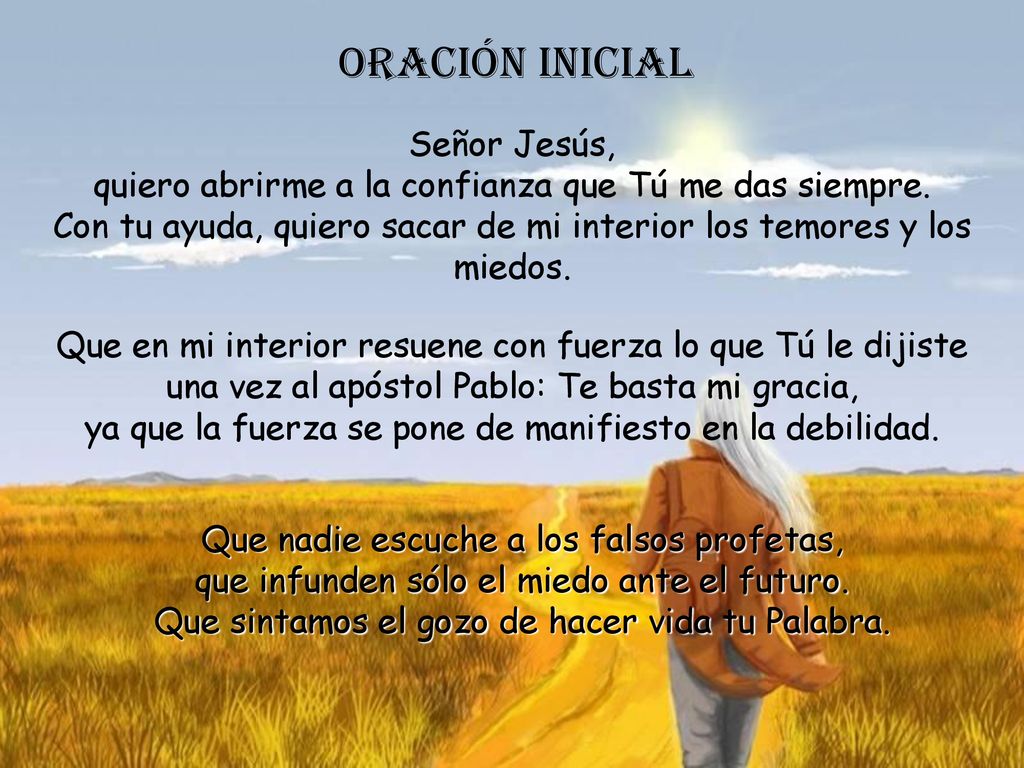 ORACIÓN INICIAL

Señor Jesús,
quiero abrirme a la confianza que Tú me das siempre.
Con tu ayuda, quiero sacar de mi interior los temores y los miedos.

Que en mi interior resuene con fuerza lo que Tú le dijiste una vez al apóstol Pablo: Te basta mi gracia,
ya que la fuerza se pone de manifiesto en la debilidad.

Que nadie escuche a los falsos profetas,
que infunden sólo el miedo ante el futuro.
Que sintamos el gozo de hacer vida tu Palabra.